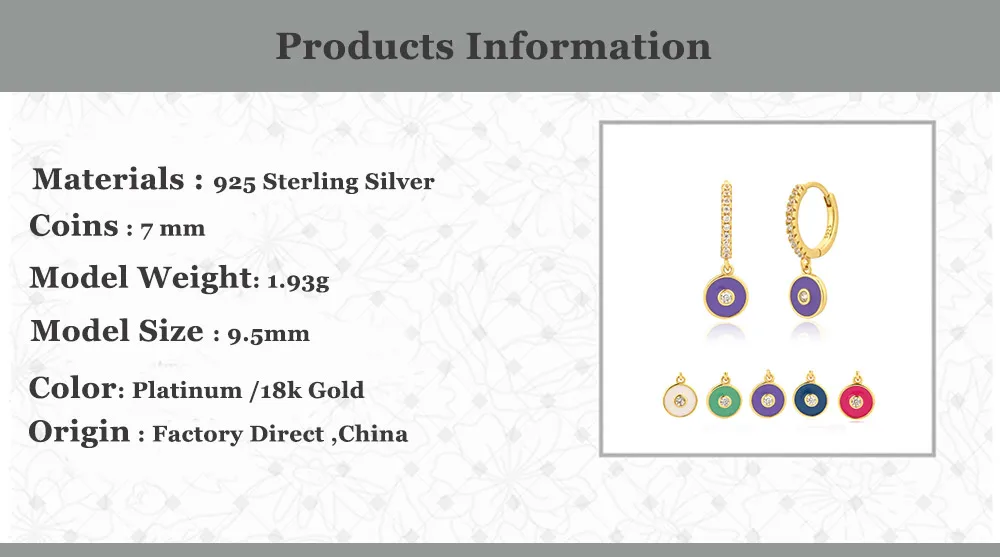 Products Information

Materials : 925 Sterling Silver
Coins : 7 mm
Model Weight: 1.93g
Model Size : 9.5mm
Color: Platinum /18k Gold
Origin : Factory Direct ,China